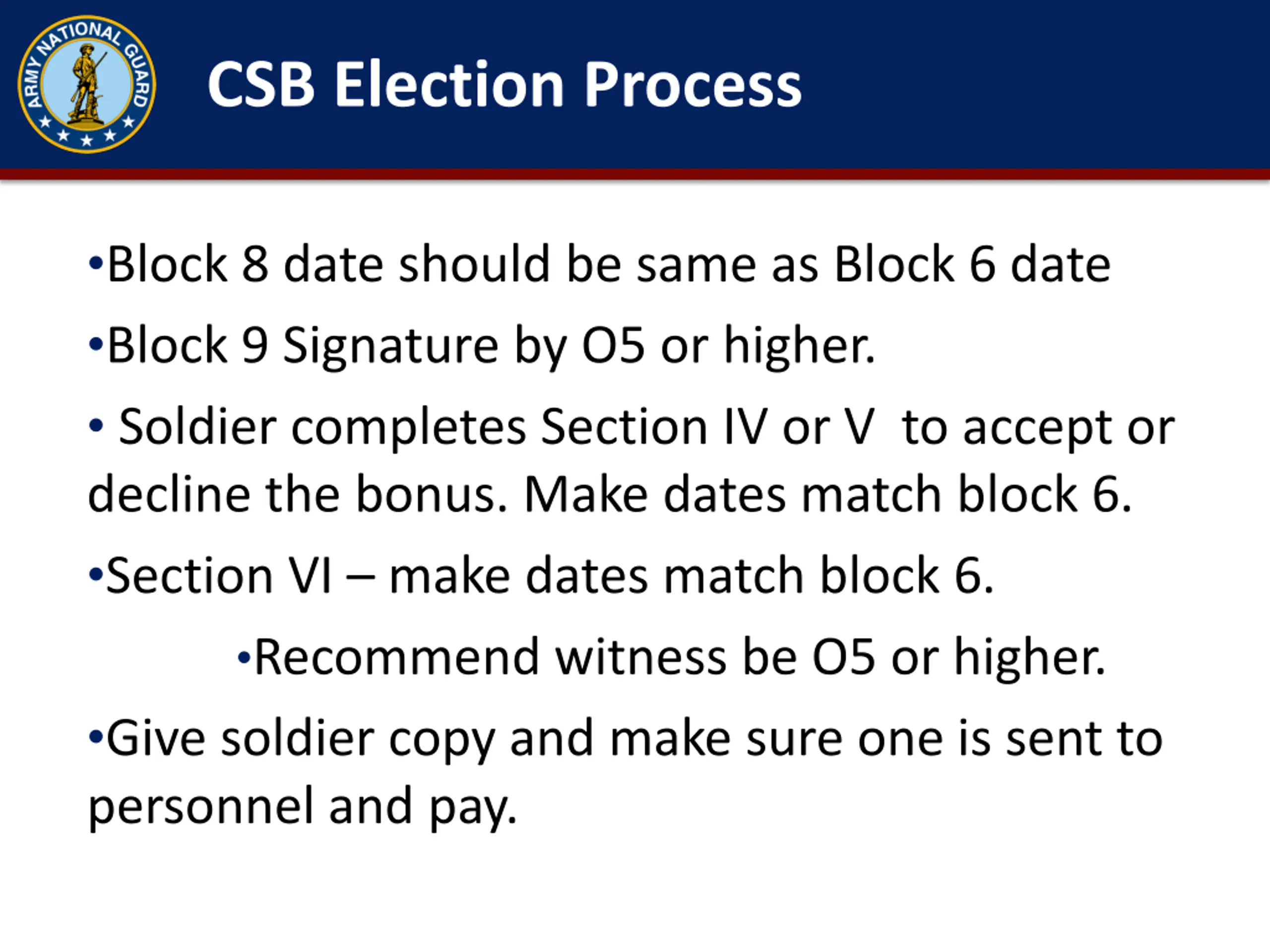 ARMY NATIONAL GUARD

CSB Election Process

•Block 8 date should be same as Block 6 date

•Block 9 Signature by O5 or higher.

• Soldier completes Section IV or V to accept or decline the bonus. Make dates match block 6.

•Section VI – make dates match block 6.

•Recommend witness be O5 or higher.

•Give soldier copy and make sure one is sent to personnel and pay.